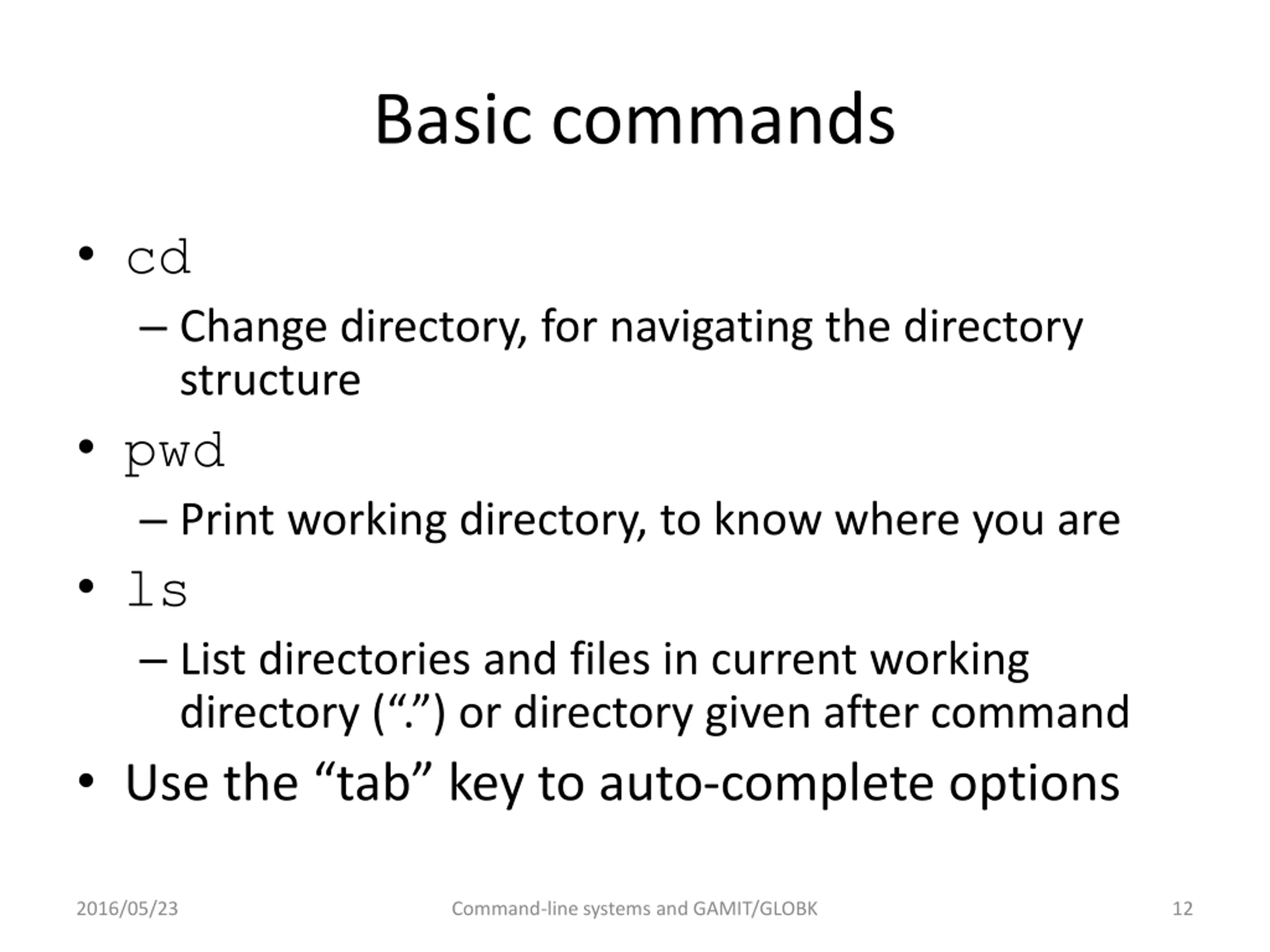 Basic commands

• cd
– Change directory, for navigating the directory structure

• pwd
– Print working directory, to know where you are

• ls
– List directories and files in current working directory (“.”) or directory given after command

• Use the “tab” key to auto-complete options

2016/05/23 Command-line systems and GAMIT/GLOBK 12